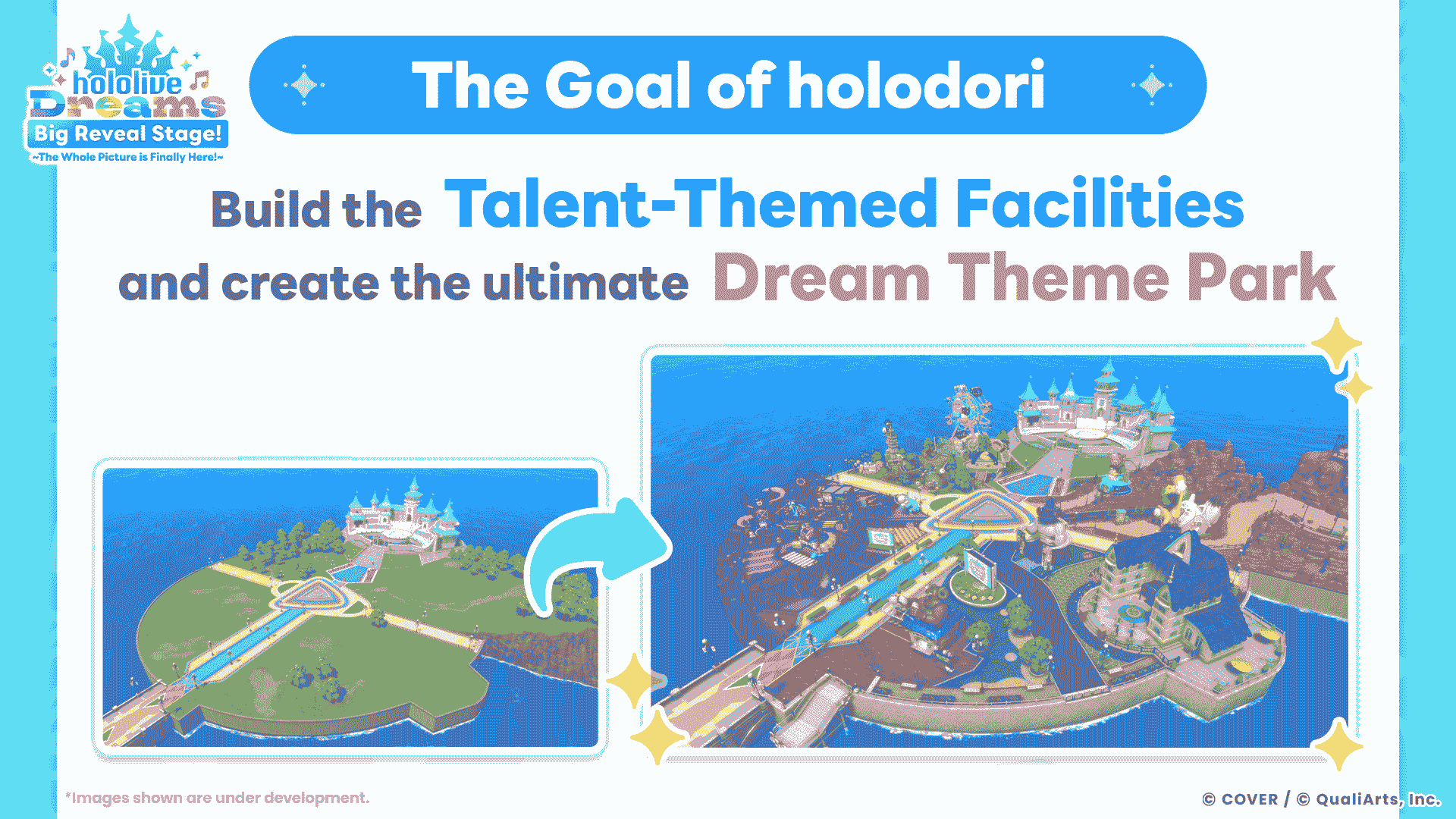 hololive Dreams
Big Reveal Stage!
~The Whole Picture is Finally Here!~

The Goal of holodori

Build the Talent-Themed Facilities and create the ultimate Dream Theme Park

*Images shown are under development.

© COVER / © QualiArts, Inc.